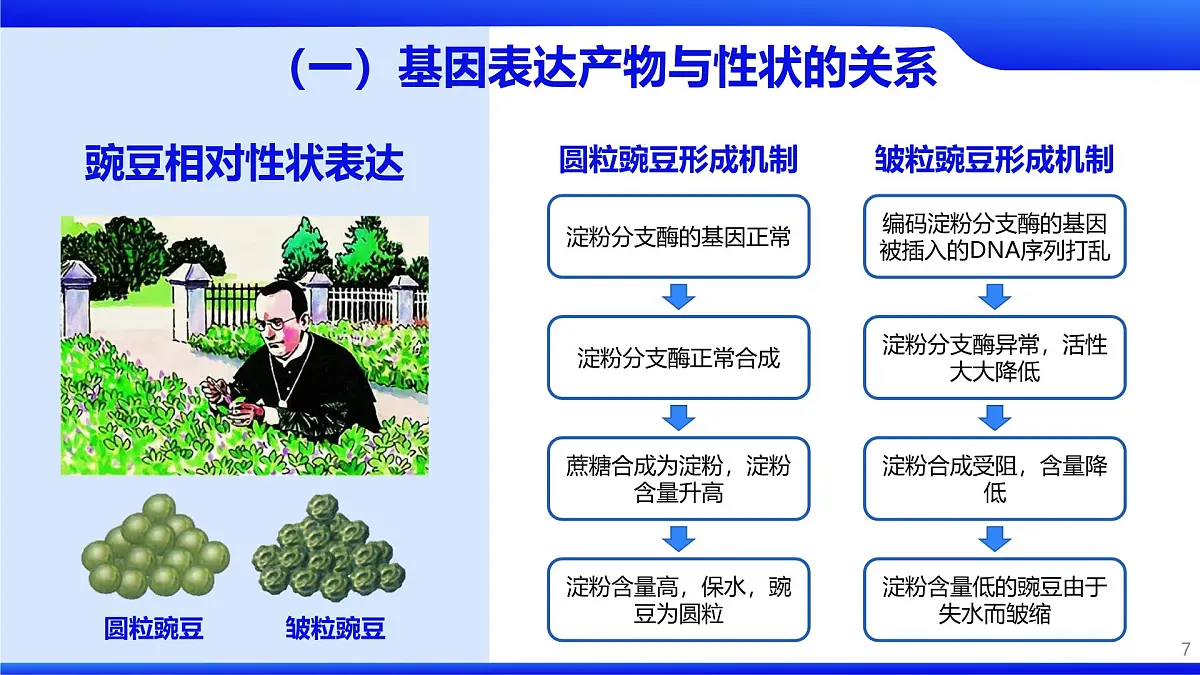 （一）基因表达产物与性状的关系

豌豆相对性状表达

圆粒豌豆　　皱粒豌豆

圆粒豌豆形成机制

淀粉分支酶的基因正常

淀粉分支酶正常合成

蔗糖合成为淀粉，淀粉含量升高

淀粉含量高，保水，豌豆为圆粒

皱粒豌豆形成机制

编码淀粉分支酶的基因被插入的DNA序列打乱

淀粉分支酶异常，活性大大降低

淀粉合成受阻，含量降低

淀粉含量低的豌豆由于失水而皱缩

7